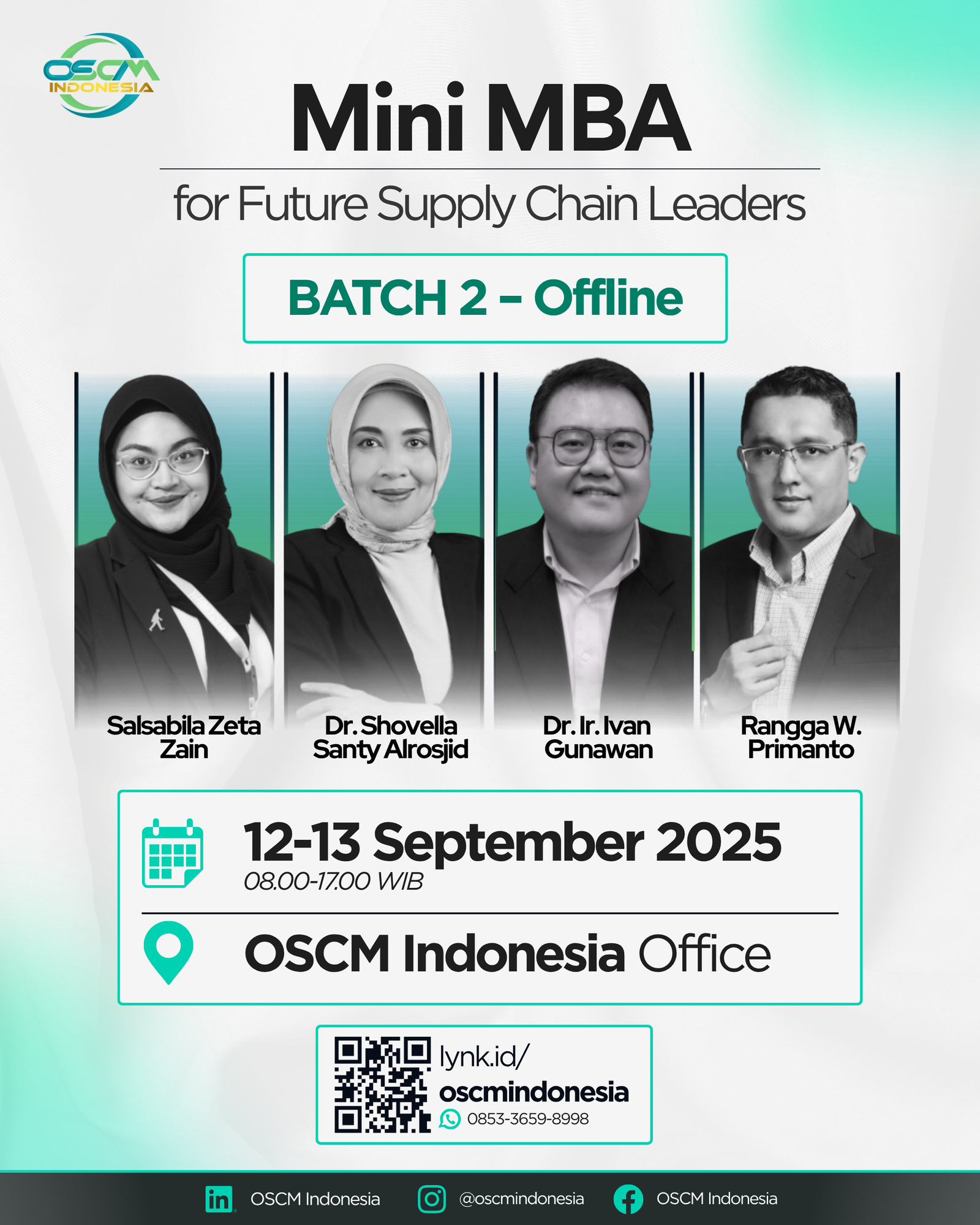 OSCM INDONESIA

Mini MBA

for Future Supply Chain Leaders

BATCH 2 – Offline

Salsabila Zeta Zain

Dr. Shovella Santy Alrosjid

Dr. Ir. Ivan Gunawan

Rangga W. Primanto

12-13 September 2025
08.00-17.00 WIB

OSCM Indonesia Office

lynk.id/
oscmindonesia
0853-3659-8998

OSCM Indonesia
@oscmindonesia
OSCM Indonesia